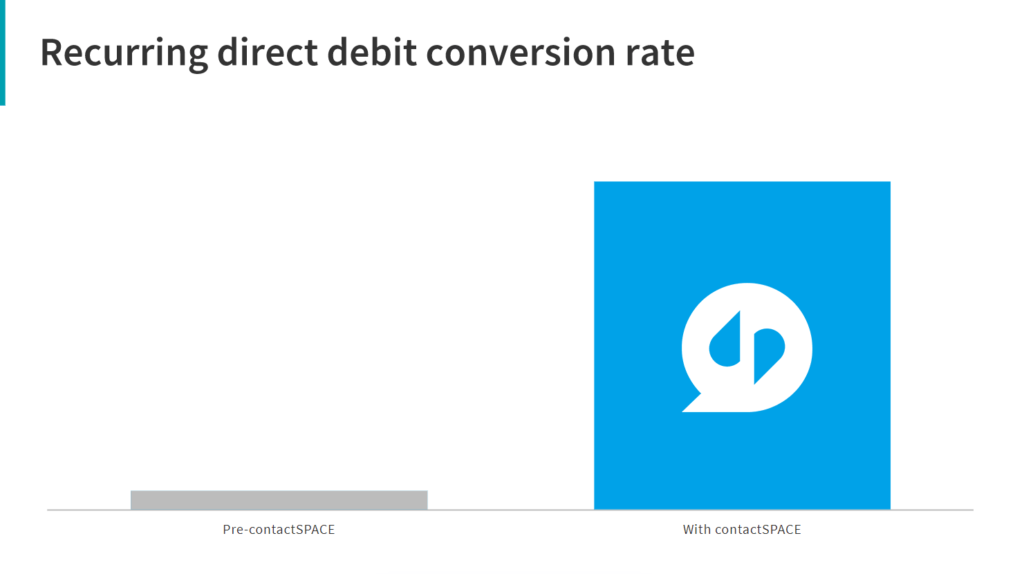 Recurring direct debit conversion rate

Pre-contactSPACE

With contactSPACE